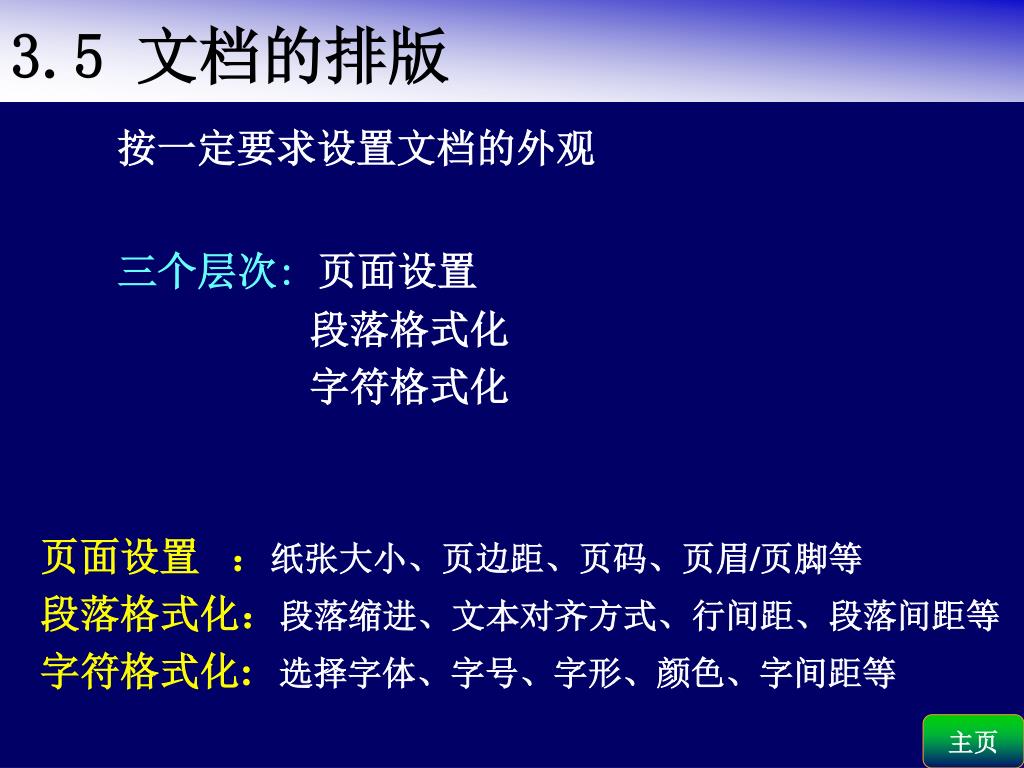 3.5 文档的排版

按一定要求设置文档的外观

三个层次: 页面设置
段落格式化
字符格式化

页面设置 ：纸张大小、页边距、页码、页眉/页脚等
段落格式化：段落缩进、文本对齐方式、行间距、段落间距等
字符格式化：选择字体、字号、字形、颜色、字间距等

主页